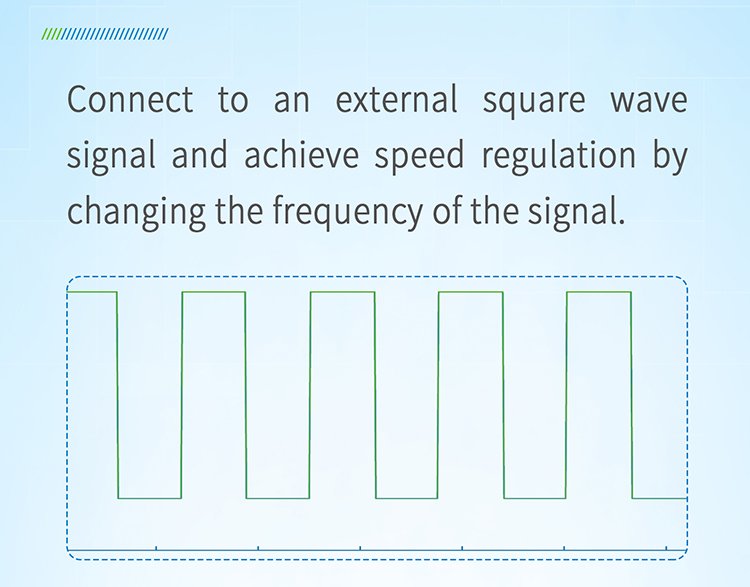 Connect to an external square wave signal and achieve speed regulation by changing the frequency of the signal.